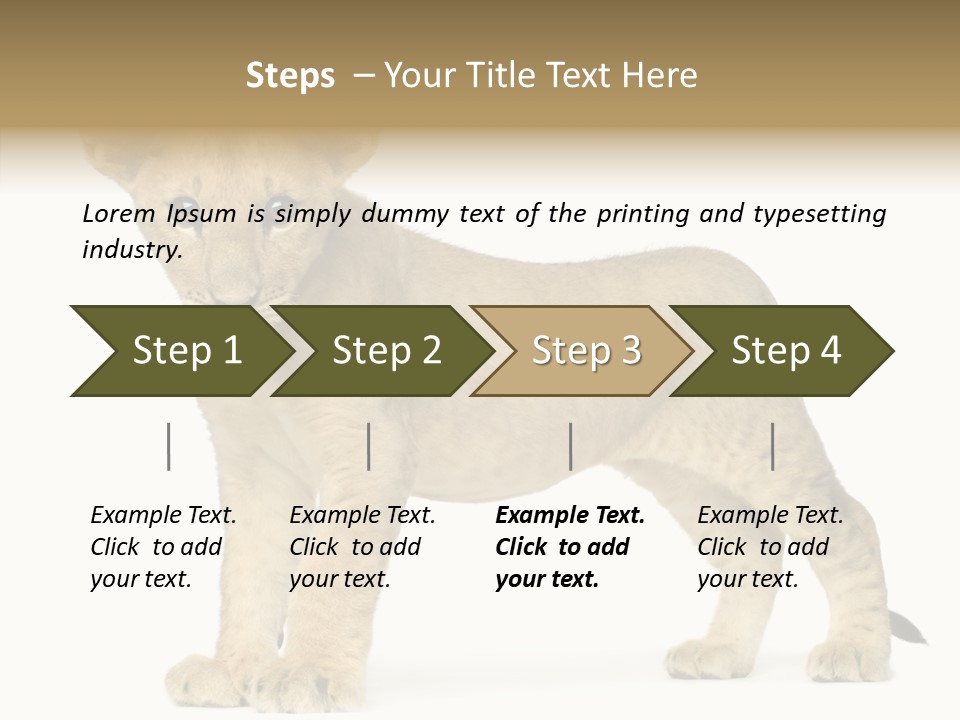 Steps – Your Title Text Here

Lorem Ipsum is simply dummy text of the printing and typesetting industry.

Step 1

Step 2

Step 3

Step 4

Example Text. Click to add your text.

Example Text. Click to add your text.

Example Text. Click to add your text.

Example Text. Click to add your text.